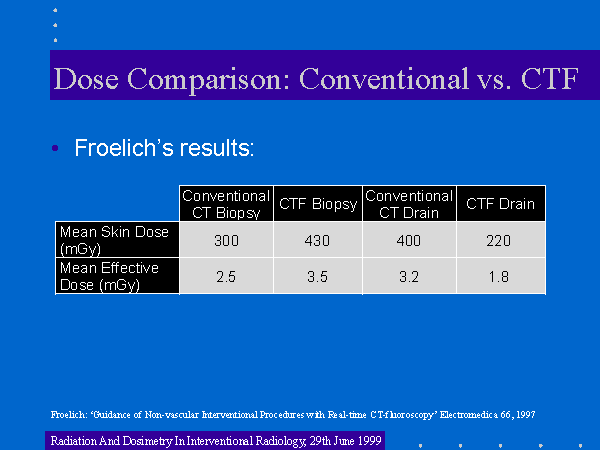 Dose Comparison: Conventional vs. CTF

• Froelich's results:

| | Conventional CT Biopsy | CTF Biopsy | Conventional CT Drain | CTF Drain |
|---|---|---|---|---|
| Mean Skin Dose (mGy) | 300 | 430 | 400 | 220 |
| Mean Effective Dose (mGy) | 2.5 | 3.5 | 3.2 | 1.8 |

Froelich: 'Guidance of Non-vascular Interventional Procedures with Real-time CT-fluoroscopy' Electromedica 66, 1997

Radiation And Dosimetry In Interventional Radiology, 29th June 1999